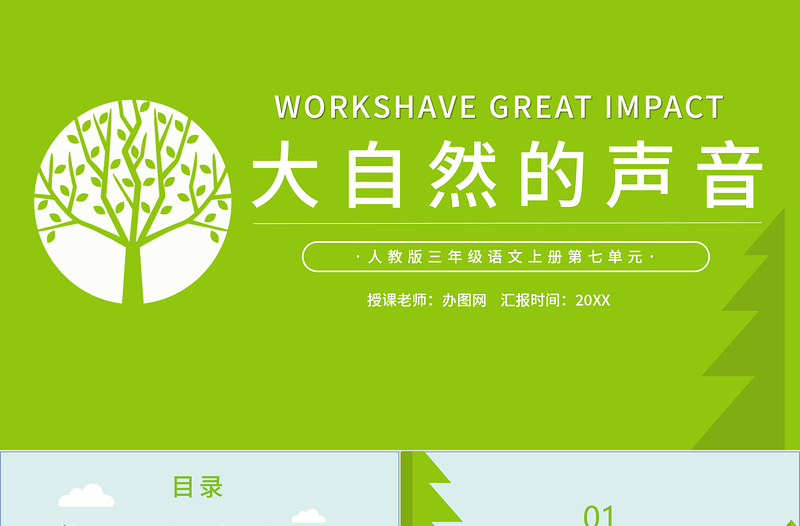 WORKSHAVE GREAT IMPACT

大自然的声音

·人教版三年级语文上册第七单元·

授课老师：办图网　汇报时间：20XX

目录

01